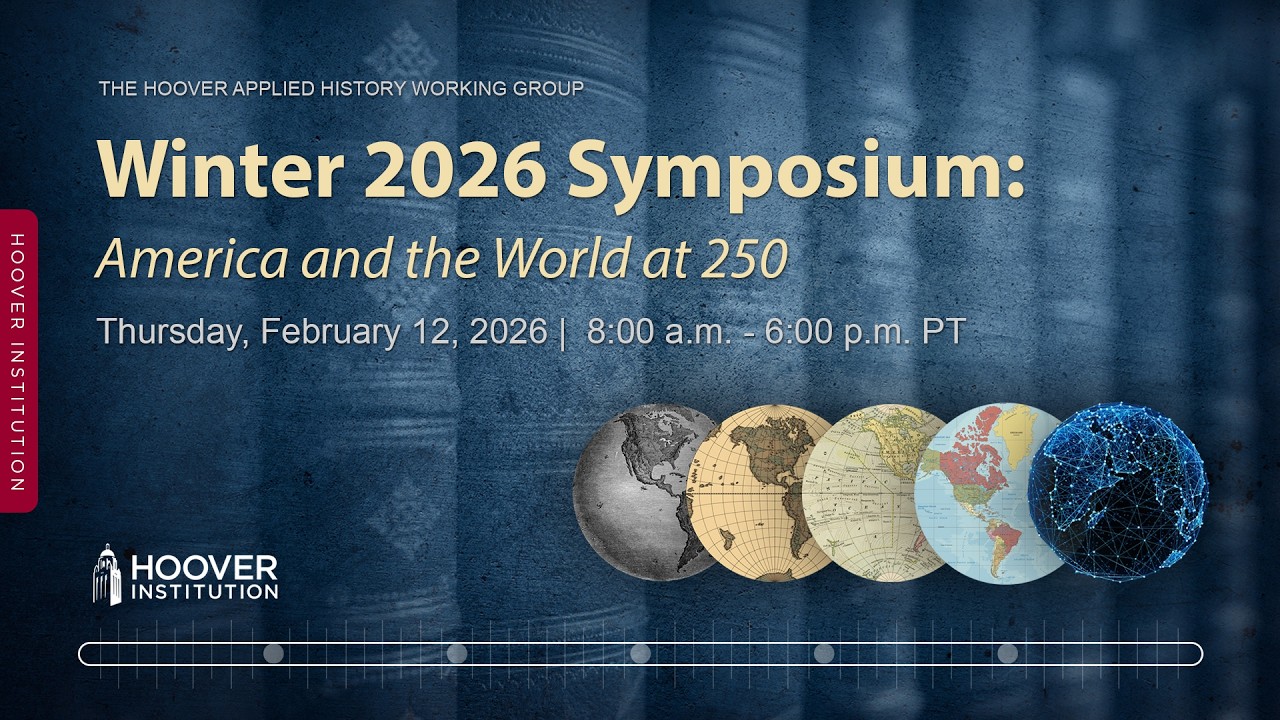 HOOVER INSTITUTION

THE HOOVER APPLIED HISTORY WORKING GROUP

Winter 2026 Symposium:

America and the World at 250

Thursday, February 12, 2026 | 8:00 a.m. - 6:00 p.m. PT

HOOVER INSTITUTION